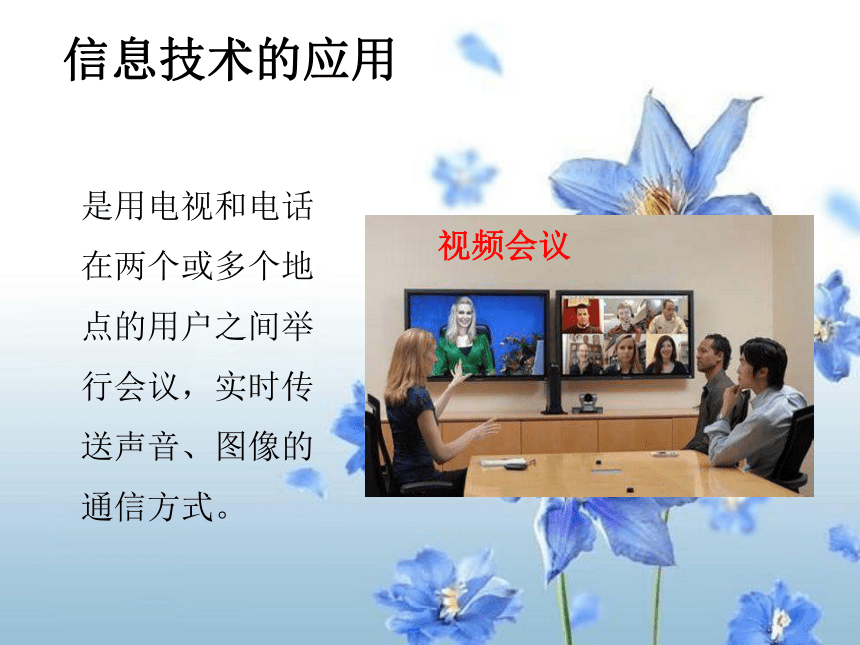 信息技术的应用

是用电视和电话在两个或多个地点的用户之间举行会议，实时传送声音、图像的通信方式。

视频会议